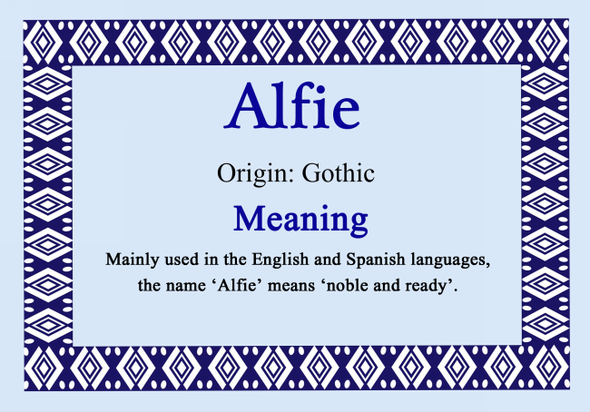 Alfie

Origin: Gothic

Meaning

Mainly used in the English and Spanish languages, the name ‘Alfie’ means ‘noble and ready’.